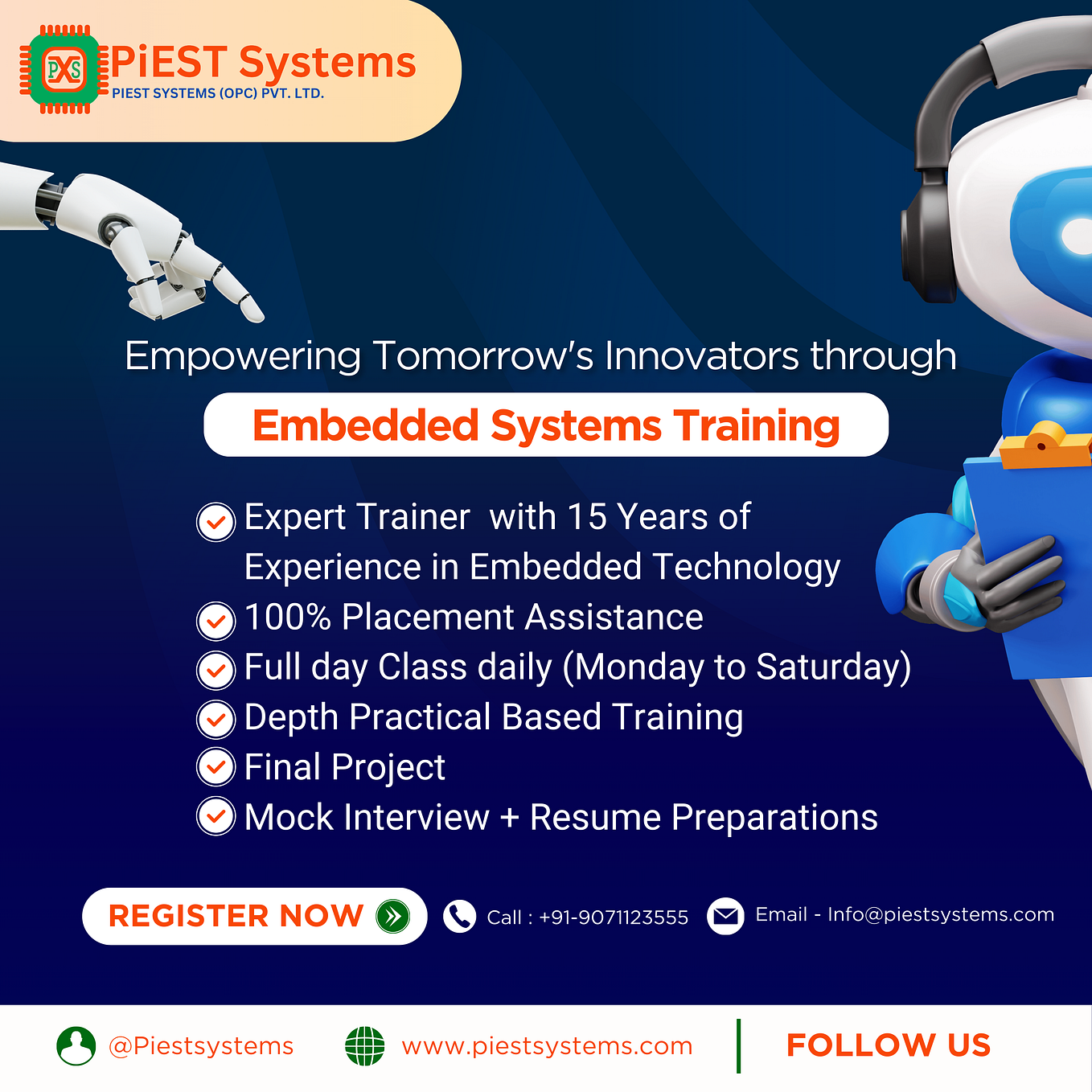 PXS PiEST Systems
PIEST SYSTEMS (OPC) PVT. LTD.

Empowering Tomorrow's Innovators through

Embedded Systems Training

Expert Trainer with 15 Years of Experience in Embedded Technology
100% Placement Assistance
Full day Class daily (Monday to Saturday)
Depth Practical Based Training
Final Project
Mock Interview + Resume Preparations

REGISTER NOW

Call : +91-9071123555

Email - Info@piestsystems.com

@Piestsystems

www.piestsystems.com

FOLLOW US